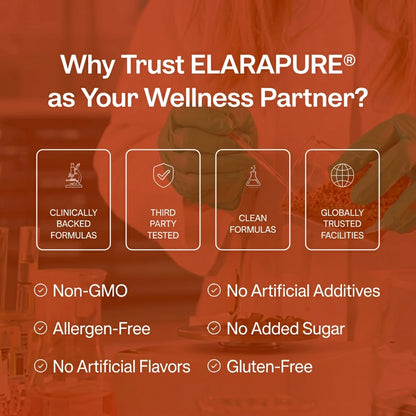 Why Trust ELARAPURE®
as Your Wellness Partner?

CLINICALLY BACKED FORMULAS

THIRD PARTY TESTED

CLEAN FORMULAS

GLOBALLY TRUSTED FACILITIES

Non-GMO

Allergen-Free

No Artificial Flavors

No Artificial Additives

No Added Sugar

Gluten-Free